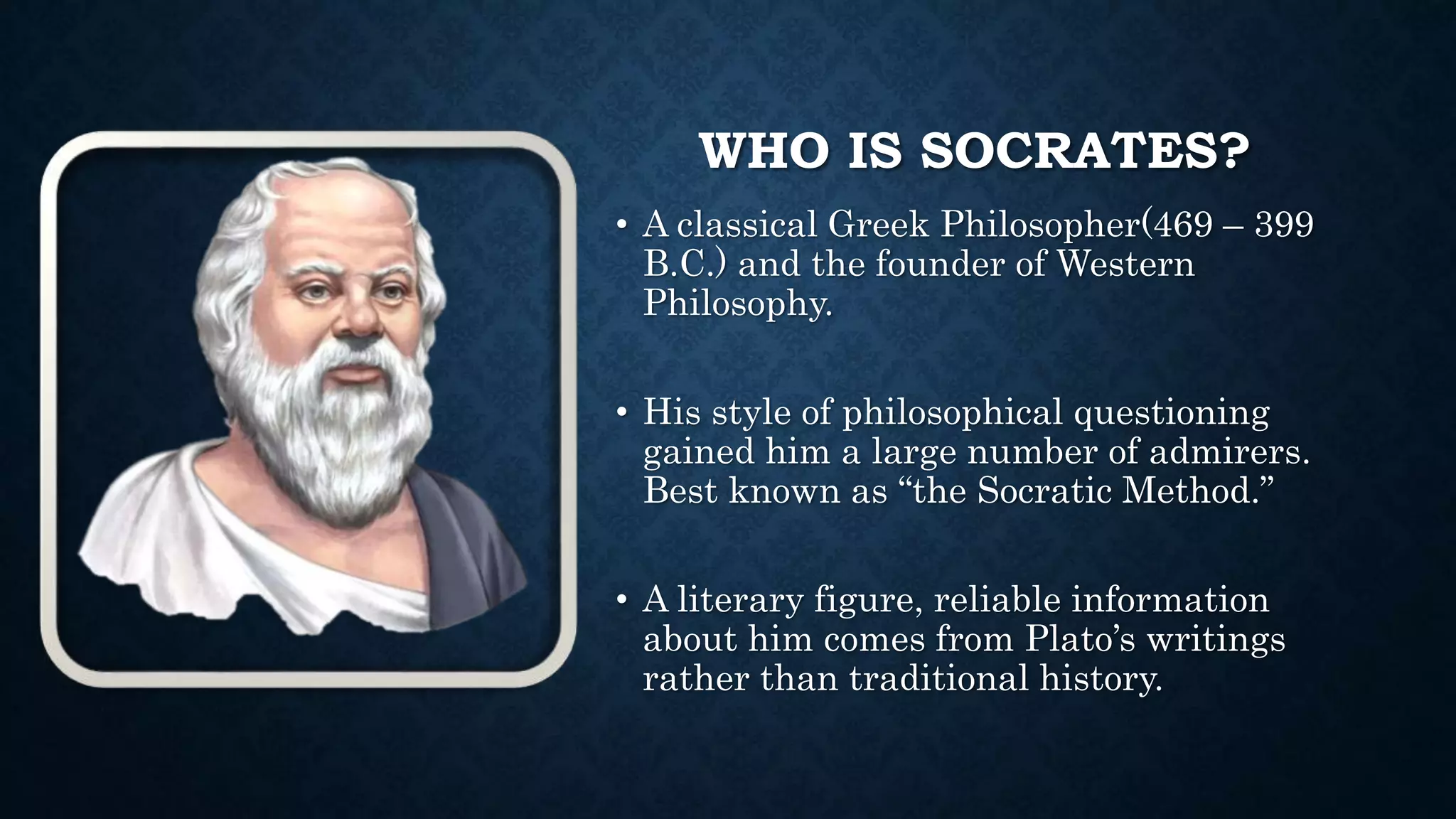 WHO IS SOCRATES?

• A classical Greek Philosopher(469 – 399 B.C.) and the founder of Western Philosophy.

• His style of philosophical questioning gained him a large number of admirers. Best known as “the Socratic Method.”

• A literary figure, reliable information about him comes from Plato’s writings rather than traditional history.